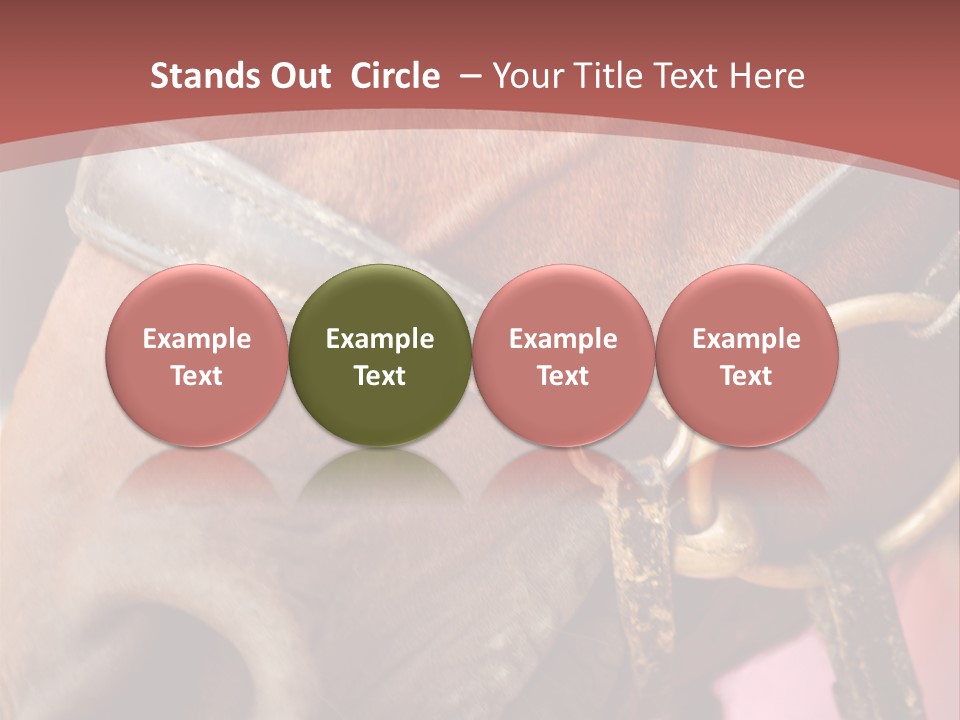 Stands Out Circle – Your Title Text Here

Example Text

Example Text

Example Text

Example Text